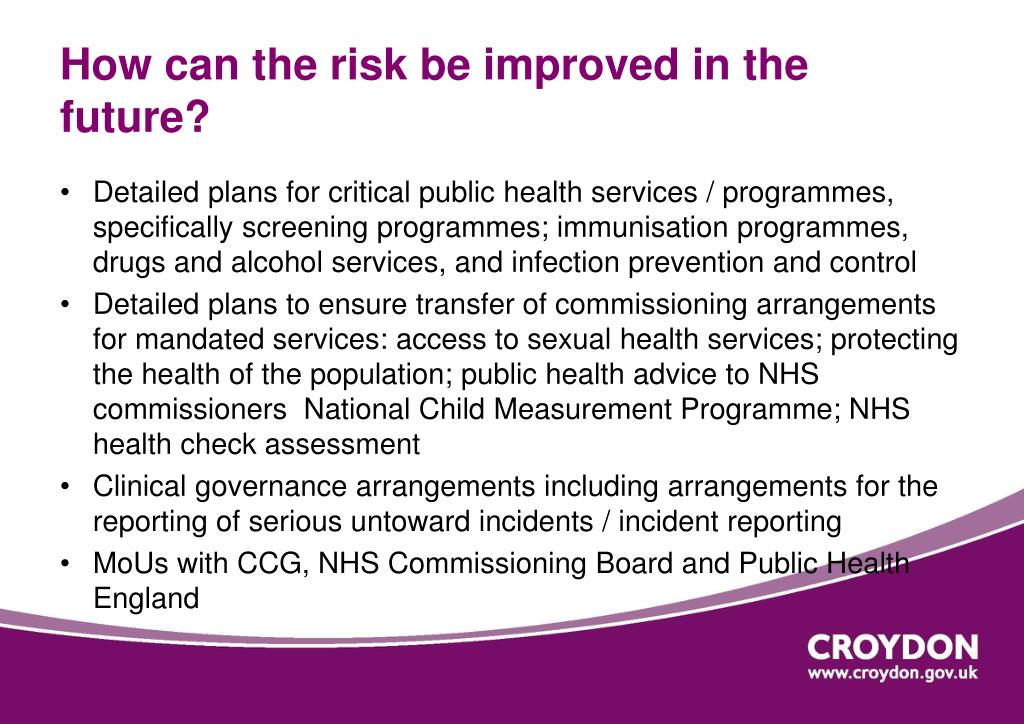 How can the risk be improved in the future?

• Detailed plans for critical public health services / programmes, specifically screening programmes; immunisation programmes, drugs and alcohol services, and infection prevention and control
• Detailed plans to ensure transfer of commissioning arrangements for mandated services: access to sexual health services; protecting the health of the population; public health advice to NHS commissioners National Child Measurement Programme; NHS health check assessment
• Clinical governance arrangements including arrangements for the reporting of serious untoward incidents / incident reporting
• MoUs with CCG, NHS Commissioning Board and Public Health England

CROYDON
www.croydon.gov.uk